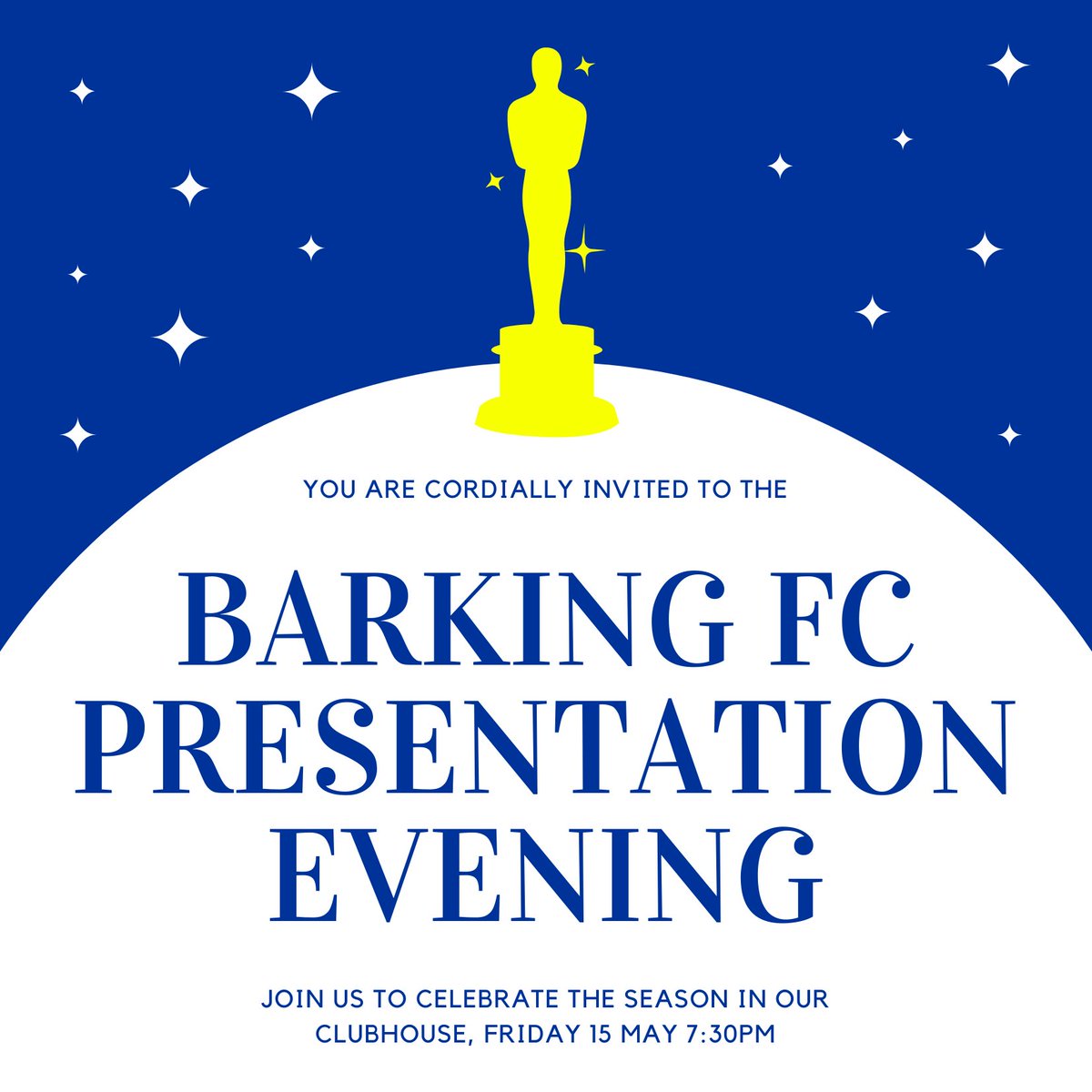 YOU ARE CORDIALLY INVITED TO THE

BARKING FC PRESENTATION EVENING

JOIN US TO CELEBRATE THE SEASON IN OUR CLUBHOUSE, FRIDAY 15 MAY 7:30PM